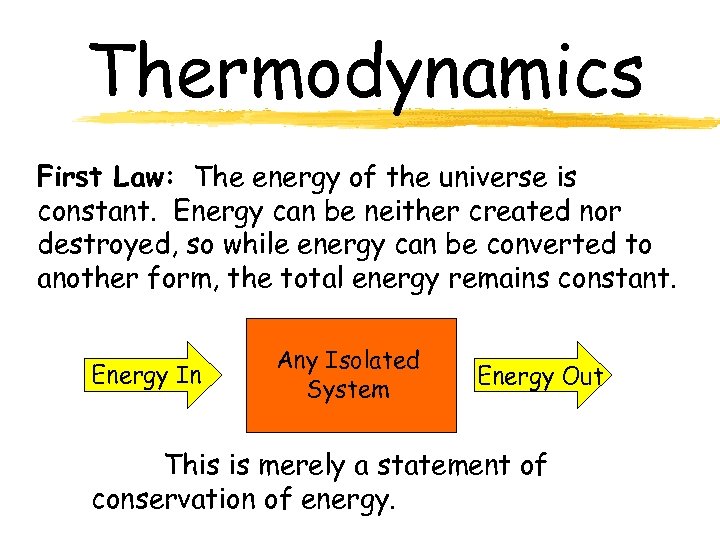 Thermodynamics

First Law: The energy of the universe is constant. Energy can be neither created nor destroyed, so while energy can be converted to another form, the total energy remains constant.

Energy In

Any Isolated System

Energy Out

This is merely a statement of conservation of energy.